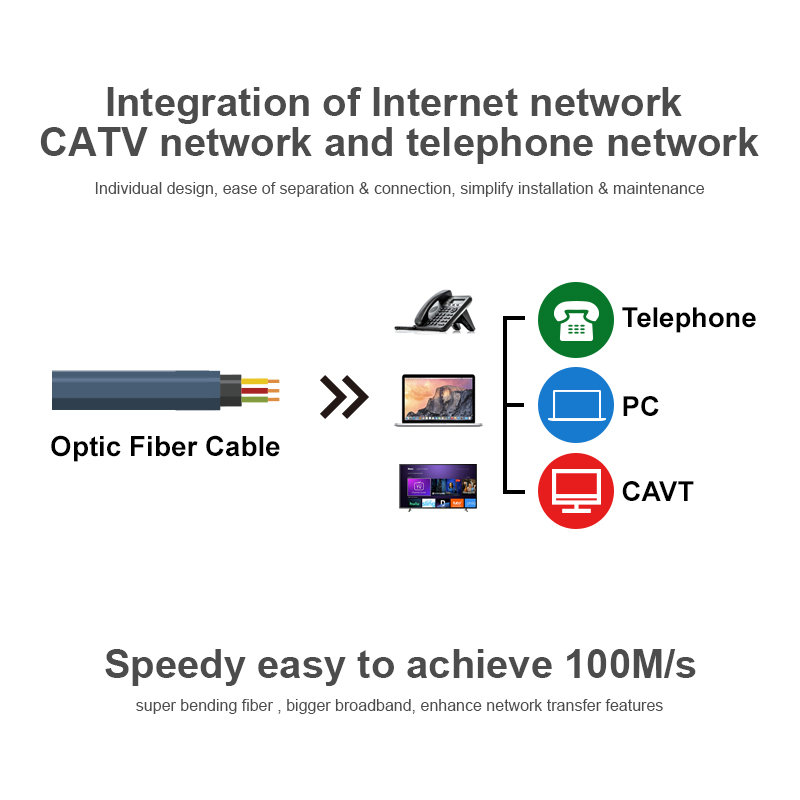 Integration of Internet network
CATV network and telephone network

Individual design, ease of separation & connection, simplify installation & maintenance

Optic Fiber Cable

Telephone

PC

CAVT

Speedy easy to achieve 100M/s

super bending fiber , bigger broadband, enhance network transfer features